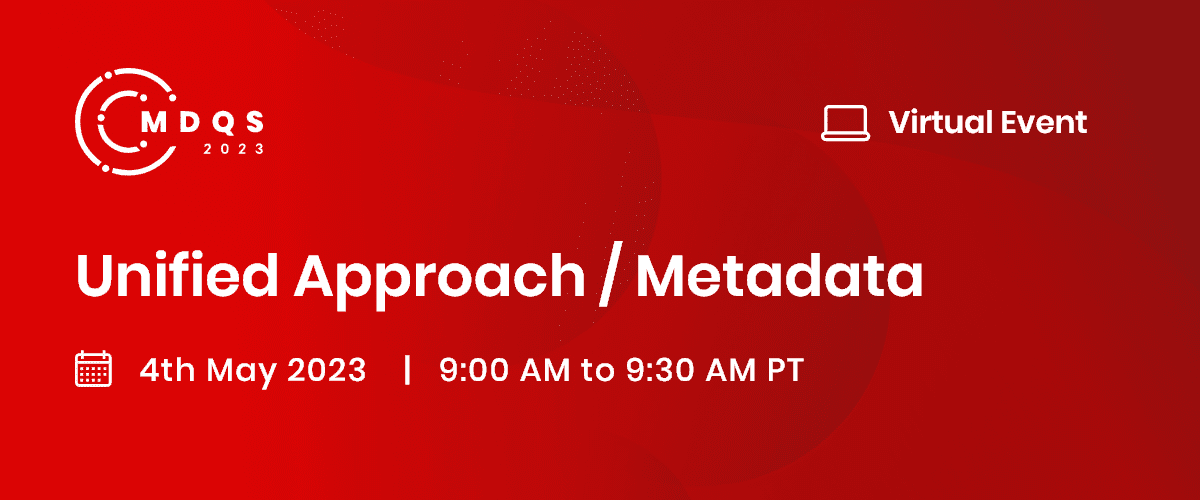 MDQS
2023

Virtual Event

Unified Approach / Metadata

4th May 2023 | 9:00 AM to 9:30 AM PT